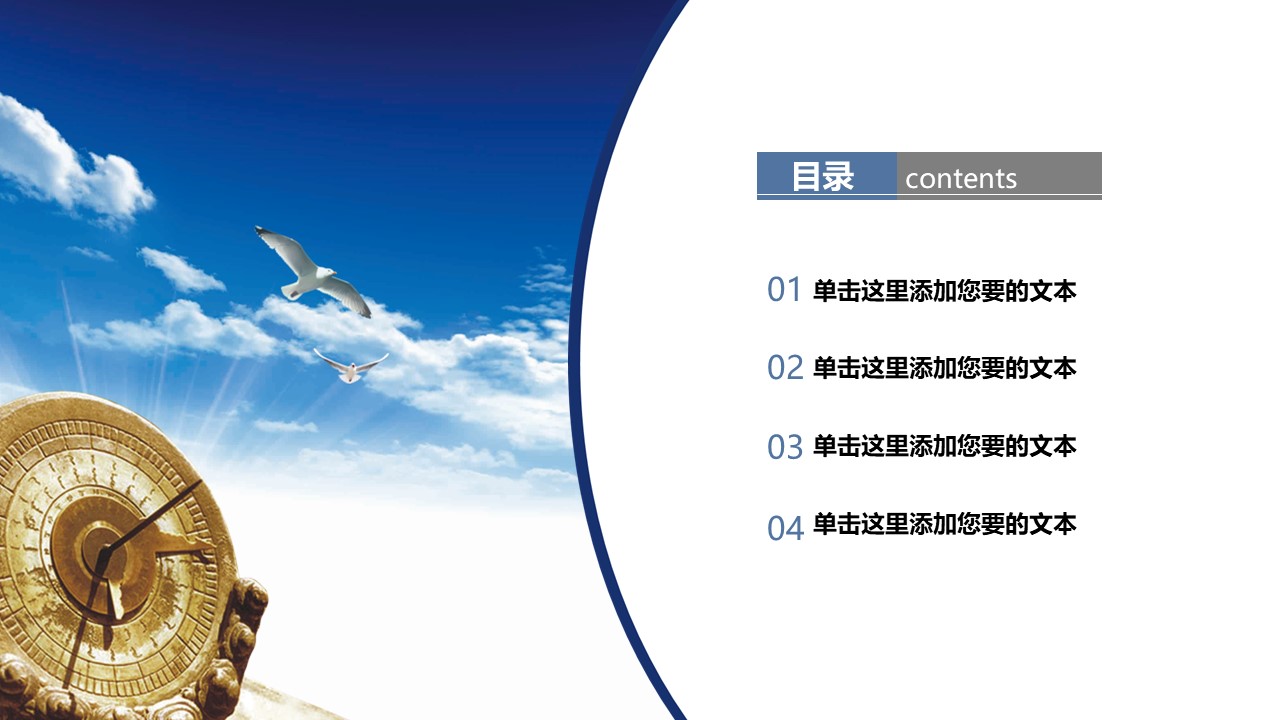 目录 contents

01 单击这里添加您要的文本

02 单击这里添加您要的文本

03 单击这里添加您要的文本

04 单击这里添加您要的文本